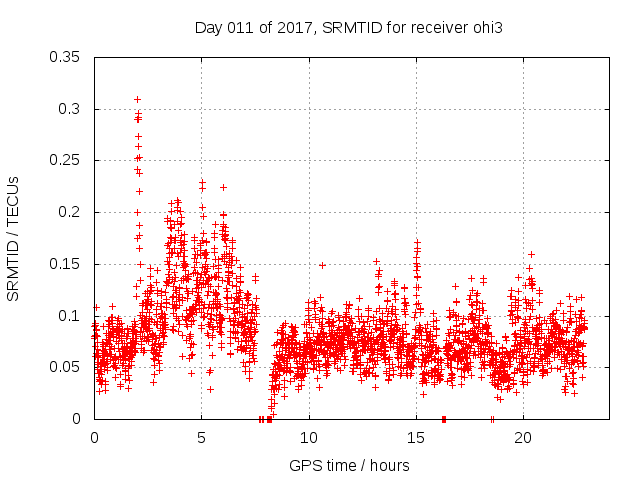 Day 011 of 2017, SRMTID for receiver ohi3

SRMTID / TECUs

0.35
0.3
0.25
0.2
0.15
0.1
0.05
0

0
5
10
15
20

GPS time / hours